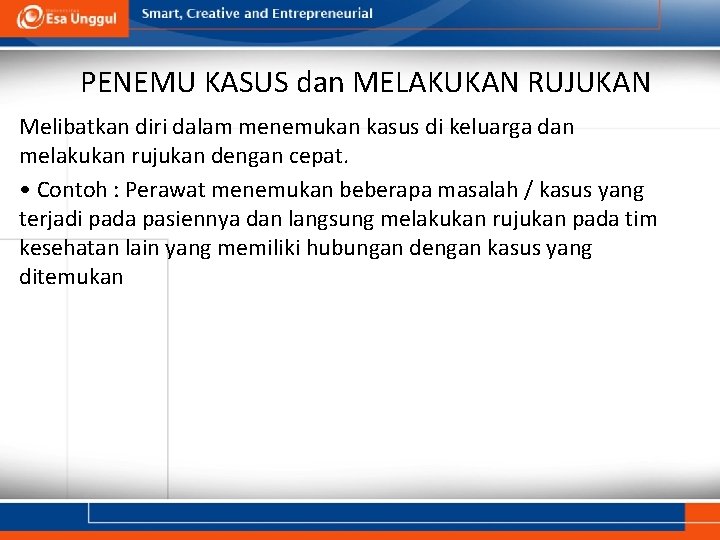 Esa Unggul

Smart, Creative and Entrepreneurial

PENEMU KASUS dan MELAKUKAN RUJUKAN

Melibatkan diri dalam menemukan kasus di keluarga dan melakukan rujukan dengan cepat.

• Contoh : Perawat menemukan beberapa masalah / kasus yang terjadi pada pasiennya dan langsung melakukan rujukan pada tim kesehatan lain yang memiliki hubungan dengan kasus yang ditemukan